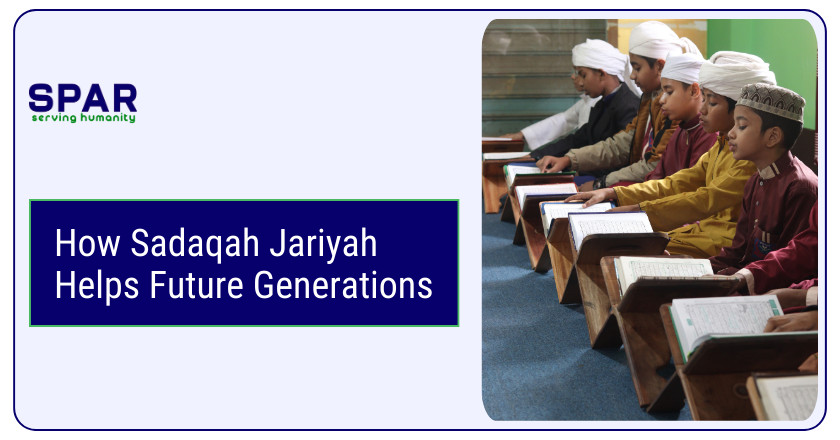 SPAR
serving humanity

How Sadaqah Jariyah Helps Future Generations